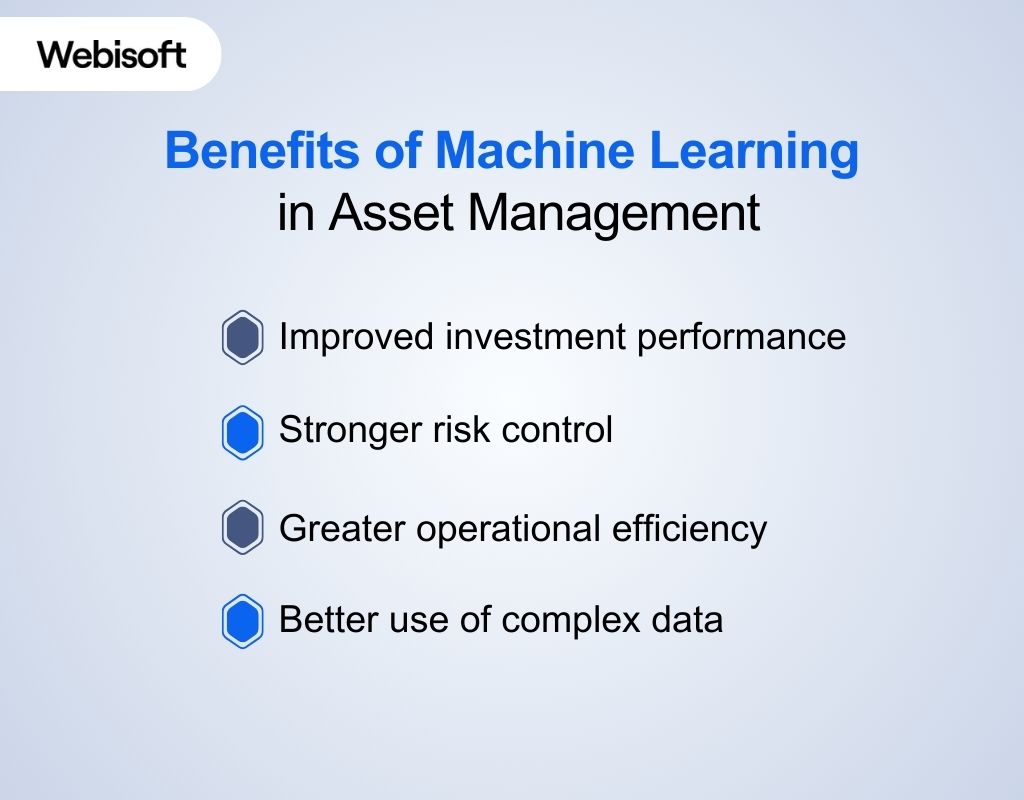 Webisoft

Benefits of Machine Learning in Asset Management

Improved investment performance

Stronger risk control

Greater operational efficiency

Better use of complex data